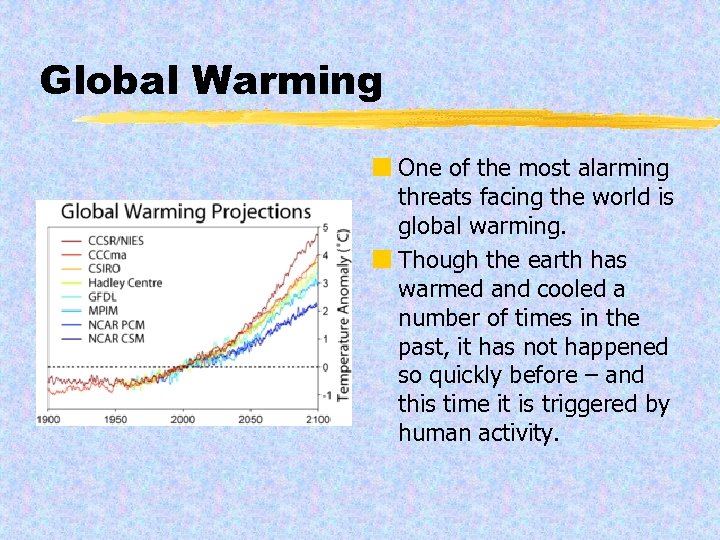 Global Warming

Global Warming Projections

CCSR/NIES
CCCma
CSIRO
Hadley Centre
GFDL
MPIM
NCAR PCM
NCAR CSM

5
4
3
2
1
0
-1

Temperature Anomaly (°C)

1900 1950 2000 2050 2100

One of the most alarming threats facing the world is global warming.

Though the earth has warmed and cooled a number of times in the past, it has not happened so quickly before – and this time it is triggered by human activity.